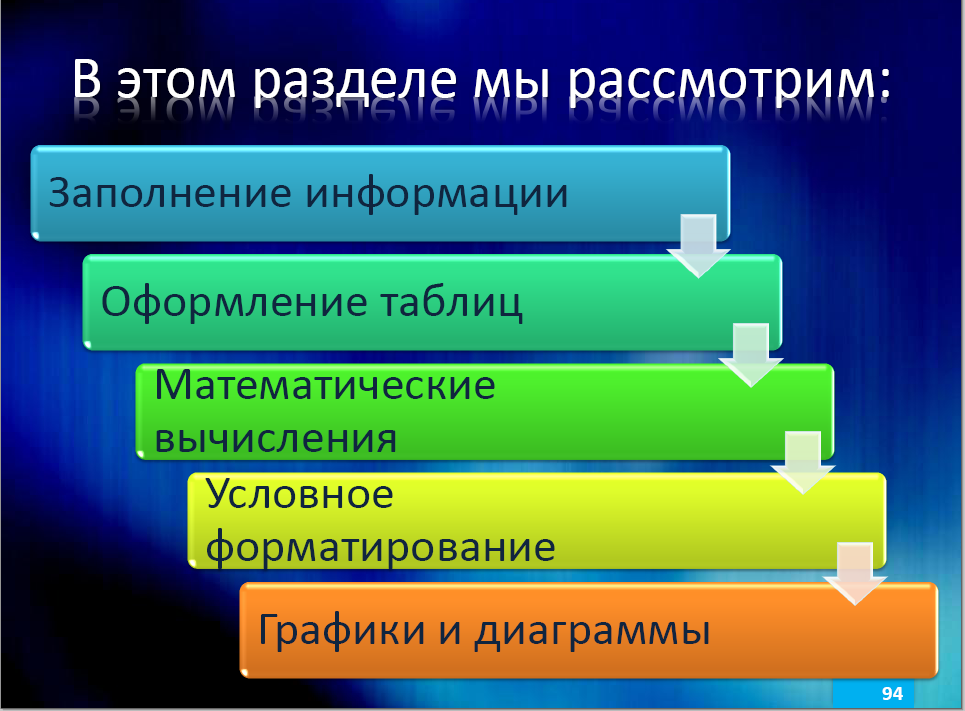 В этом разделе мы рассмотрим:

Заполнение информации

Оформление таблиц

Математические вычисления

Условное форматирование

Графики и диаграммы

94